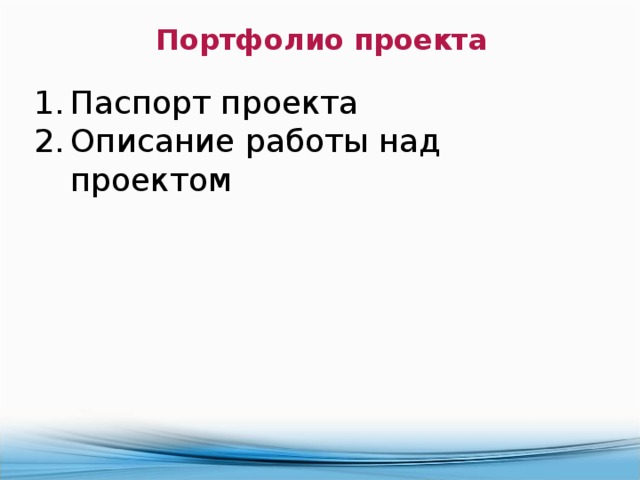 Портфолио проекта

1. Паспорт проекта
2. Описание работы над проектом